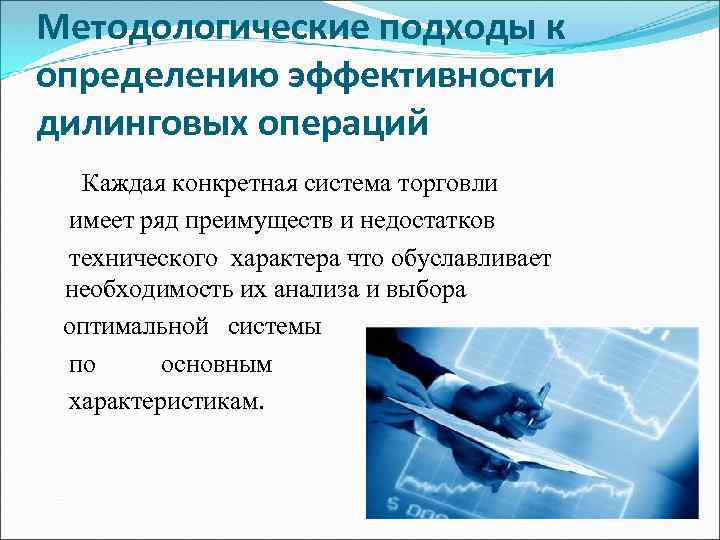 Методологические подходы к определению эффективности дилинговых операций

Каждая конкретная система торговли имеет ряд преимуществ и недостатков технического характера что обуславливает необходимость их анализа и выбора оптимальной системы по основным характеристикам.